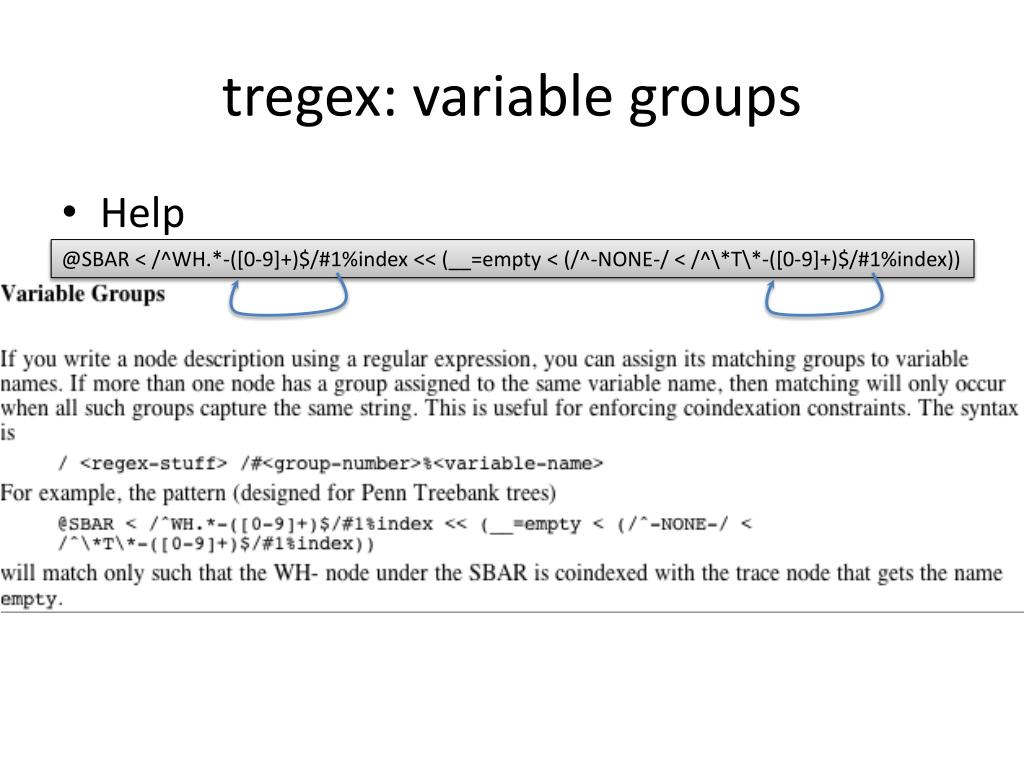 tregex: variable groups

• Help

@SBAR < /^WH.*-([0-9]+)$/#1%index << (__=empty < (/^-NONE-/ < /^\*T\*-([0-9]+)$/#1%index))

Variable Groups

If you write a node description using a regular expression, you can assign its matching groups to variable names. If more than one node has a group assigned to the same variable name, then matching will only occur when all such groups capture the same string. This is useful for enforcing coindexation constraints. The syntax is

/ <regex-stuff> /#<group-number>%<variable-name>

For example, the pattern (designed for Penn Treebank trees)

@SBAR < /^WH.*-([0-9]+)$/#1%index << (__=empty < (/^-NONE-/ < /^\*T\*-([0-9]+)$/#1%index))

will match only such that the WH- node under the SBAR is coindexed with the trace node that gets the name empty.